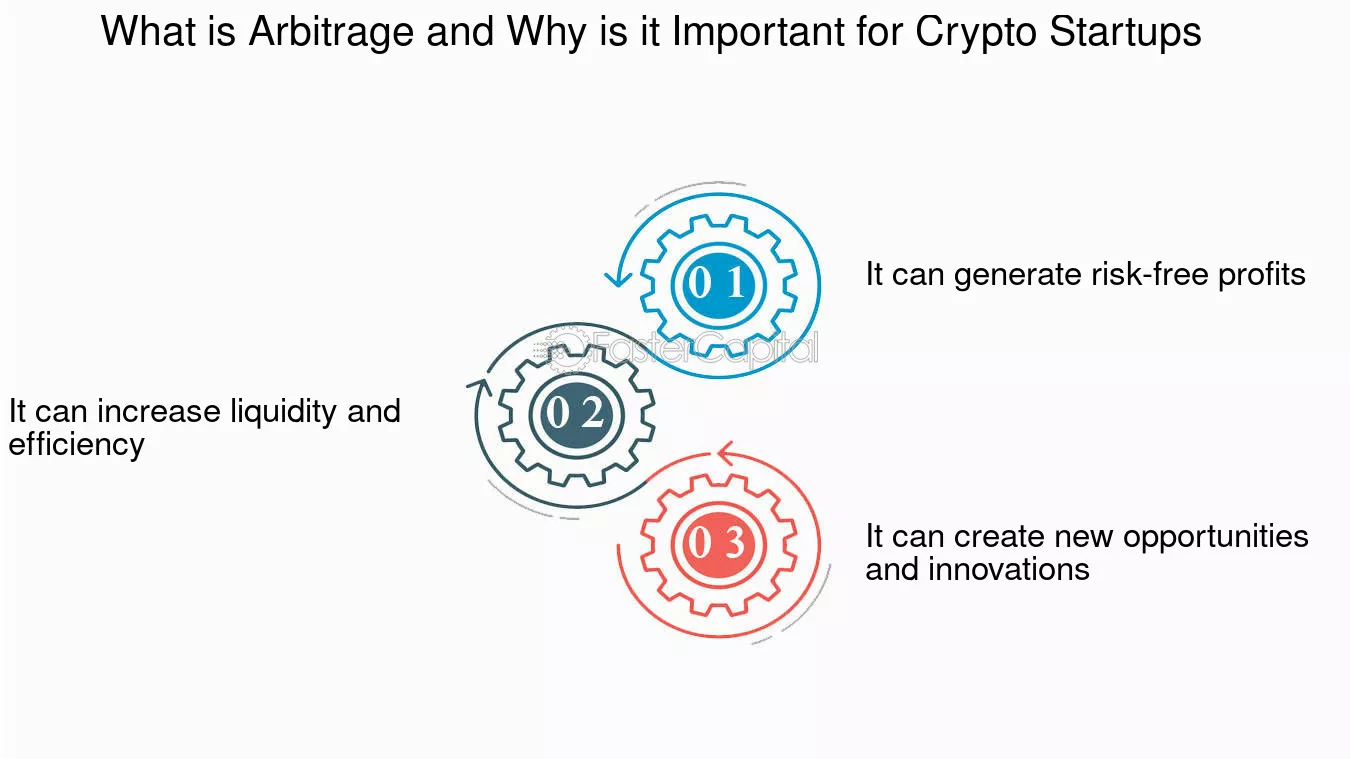 What is Arbitrage and Why is it Important for Crypto Startups

0 1

It can generate risk-free profits

FasterCapital

0 2

It can increase liquidity and efficiency

0 3

It can create new opportunities and innovations